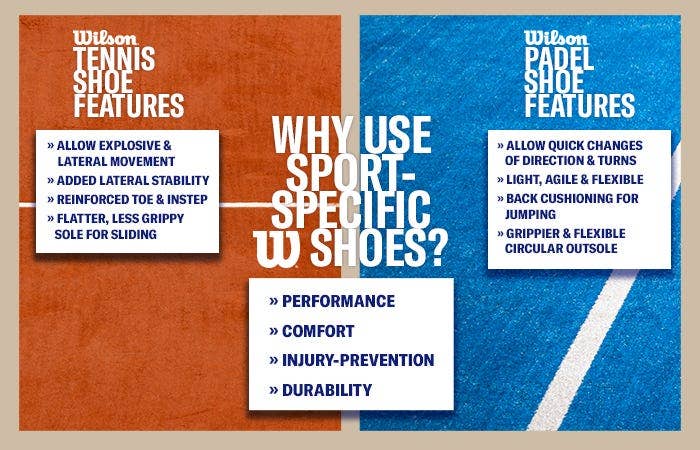 Wilson
TENNIS SHOE FEATURES

» ALLOW EXPLOSIVE & LATERAL MOVEMENT
» ADDED LATERAL STABILITY
» REINFORCED TOE & INSTEP
» FLATTER, LESS GRIPPY SOLE FOR SLIDING

WHY USE SPORT-SPECIFIC W SHOES?

» PERFORMANCE
» COMFORT
» INJURY-PREVENTION
» DURABILITY

Wilson
PADEL SHOE FEATURES

» ALLOW QUICK CHANGES OF DIRECTION & TURNS
» LIGHT, AGILE & FLEXIBLE
» BACK CUSHIONING FOR JUMPING
» GRIPPIER & FLEXIBLE CIRCULAR OUTSOLE